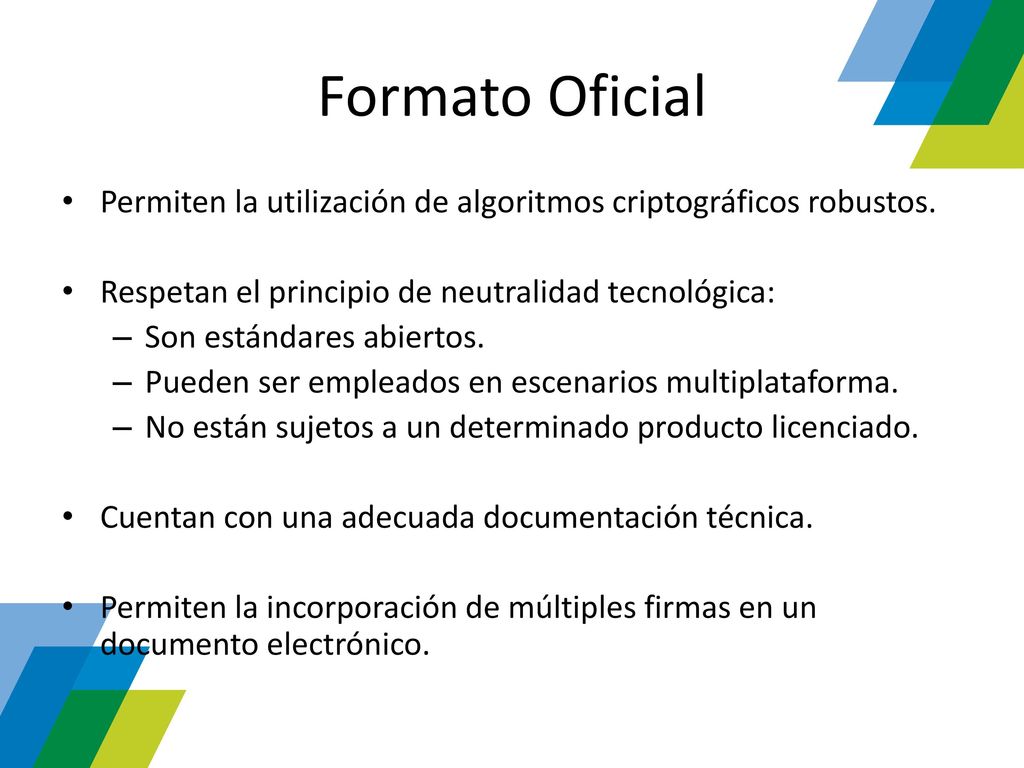 Formato Oficial

• Permiten la utilización de algoritmos criptográficos robustos.

• Respetan el principio de neutralidad tecnológica:
– Son estándares abiertos.
– Pueden ser empleados en escenarios multiplataforma.
– No están sujetos a un determinado producto licenciado.

• Cuentan con una adecuada documentación técnica.

• Permiten la incorporación de múltiples firmas en un documento electrónico.